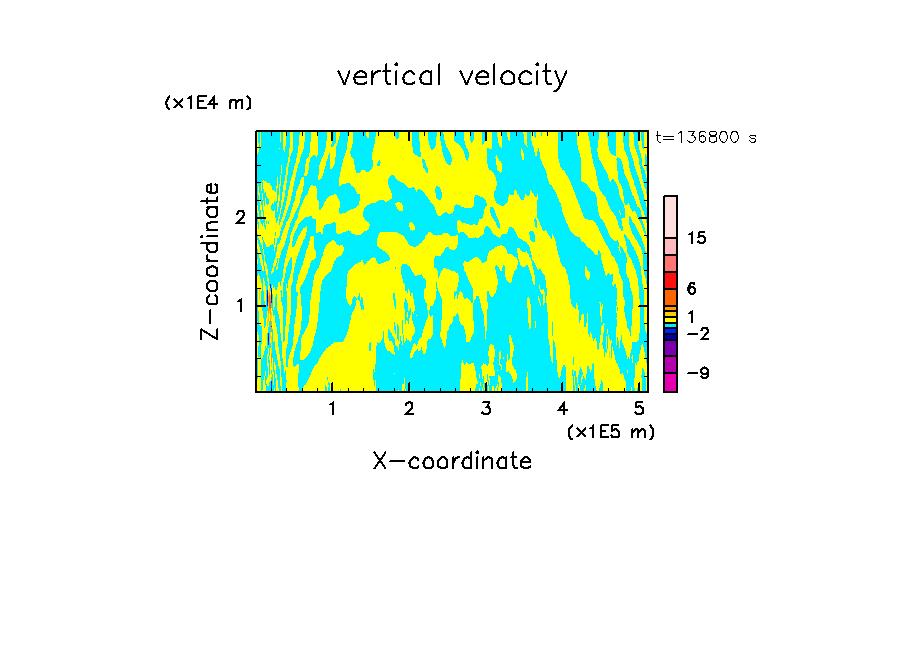 vertical velocity

(x1E4 m)

t=136800 s

Z-coordinate

2

1

15

6

1

-2

-9

1 2 3 4 5

(x1E5 m)

X-coordinate